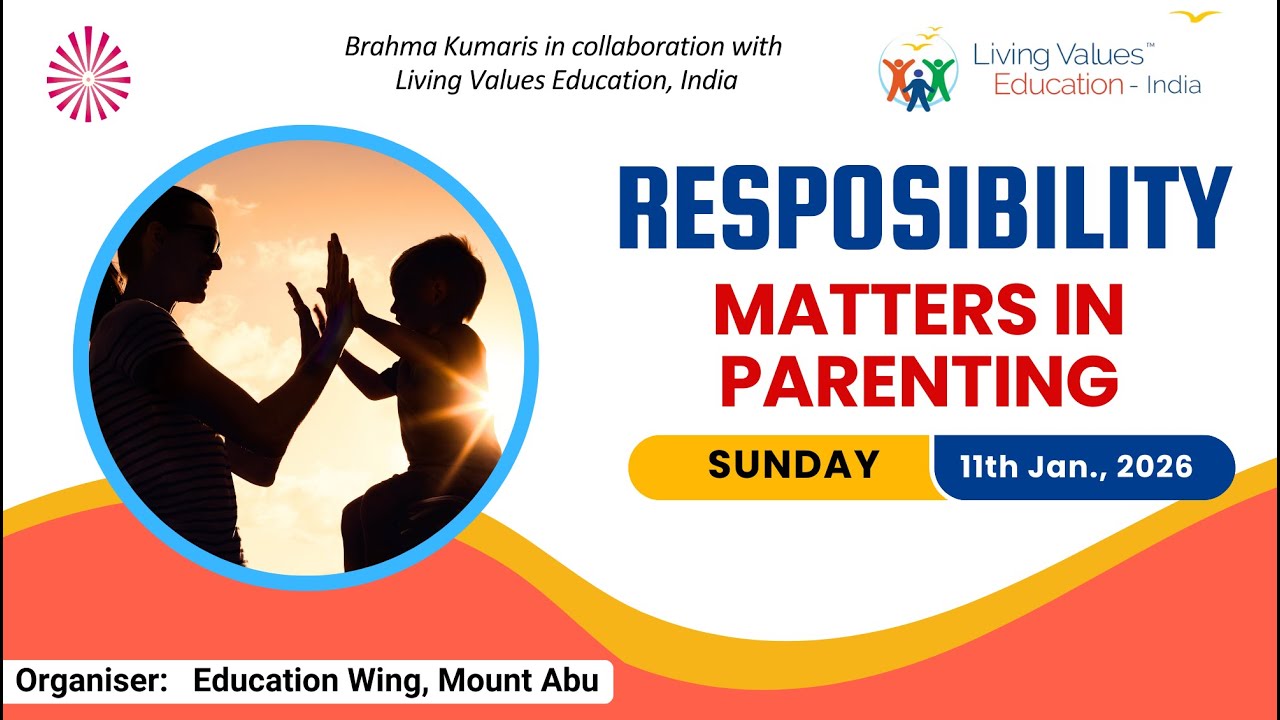 Brahma Kumaris in collaboration with Living Values Education, India

Living Values™ Education - India

RESPOSIBILITY

MATTERS IN PARENTING

SUNDAY

11th Jan., 2026

Organiser: Education Wing, Mount Abu